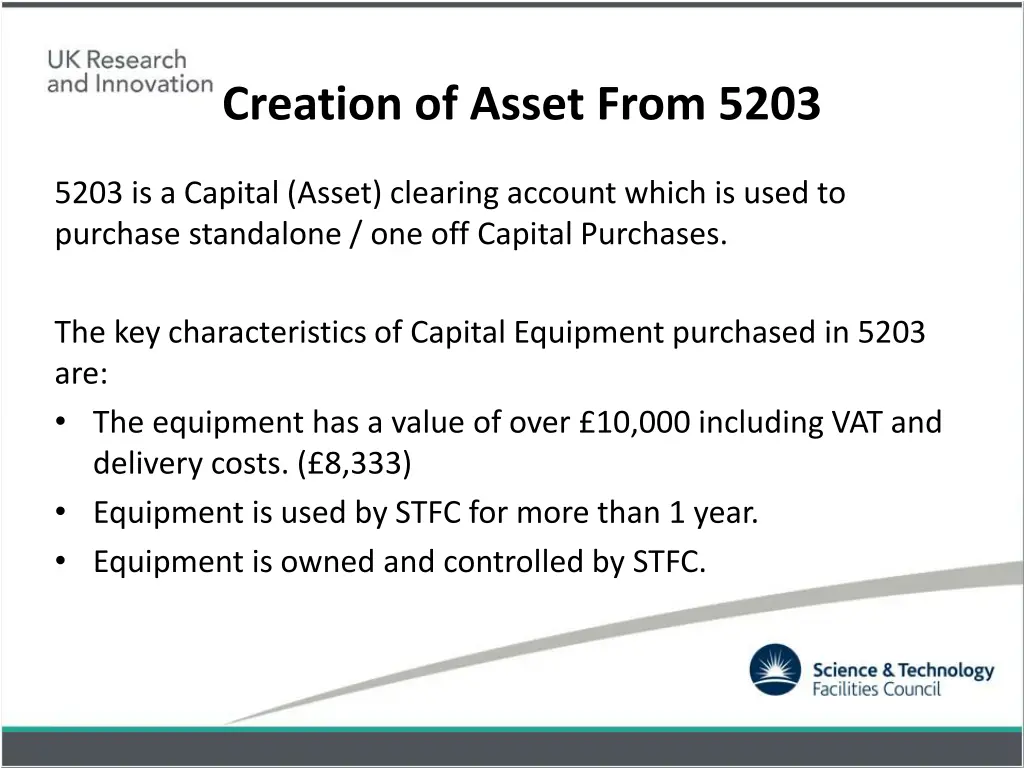 UK Research and Innovation

Creation of Asset From 5203

5203 is a Capital (Asset) clearing account which is used to purchase standalone / one off Capital Purchases.

The key characteristics of Capital Equipment purchased in 5203 are:
• The equipment has a value of over £10,000 including VAT and delivery costs. (£8,333)
• Equipment is used by STFC for more than 1 year.
• Equipment is owned and controlled by STFC.

Science & Technology Facilities Council